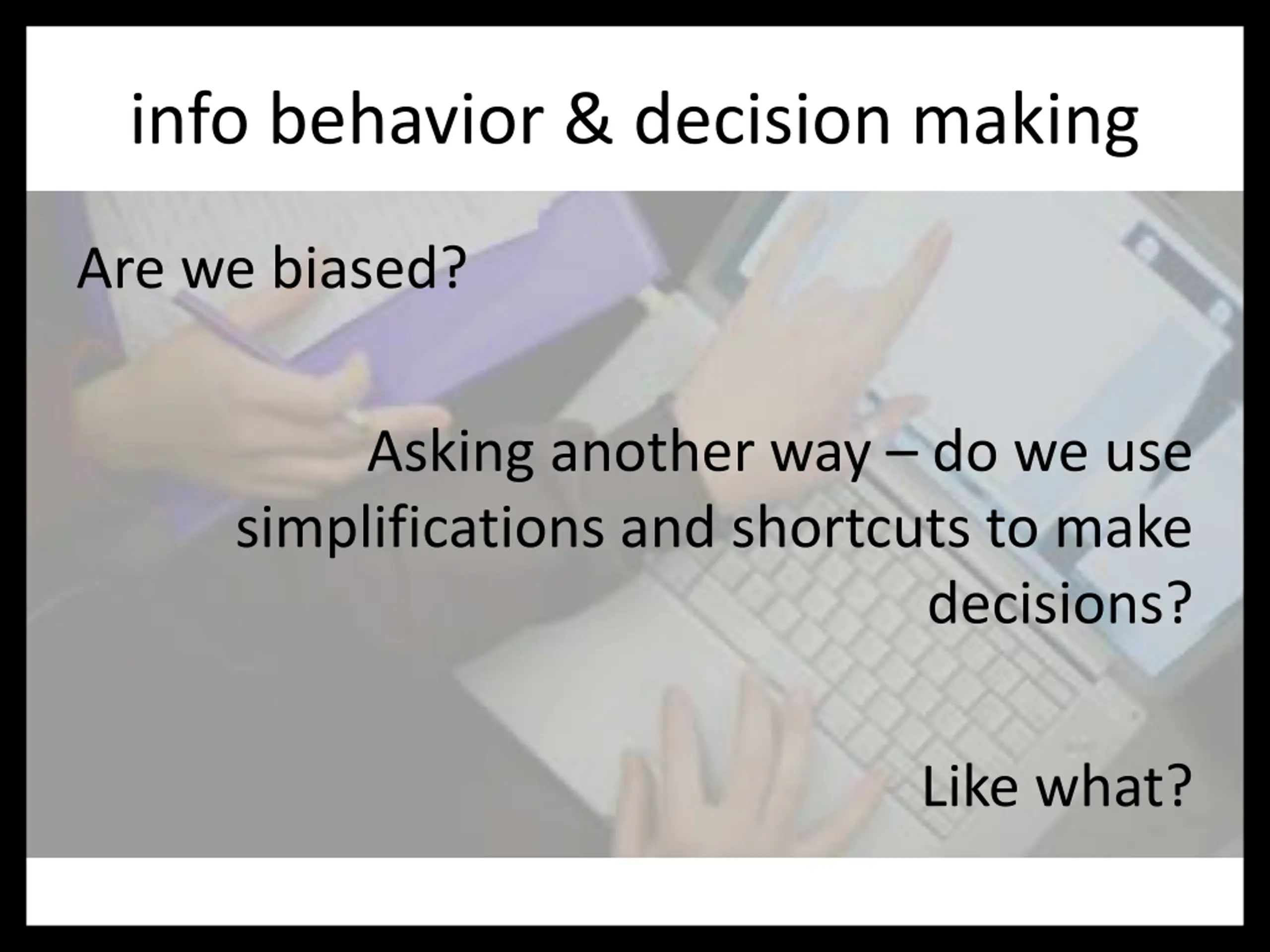 info behavior & decision making

Are we biased?

Asking another way – do we use simplifications and shortcuts to make decisions?

Like what?